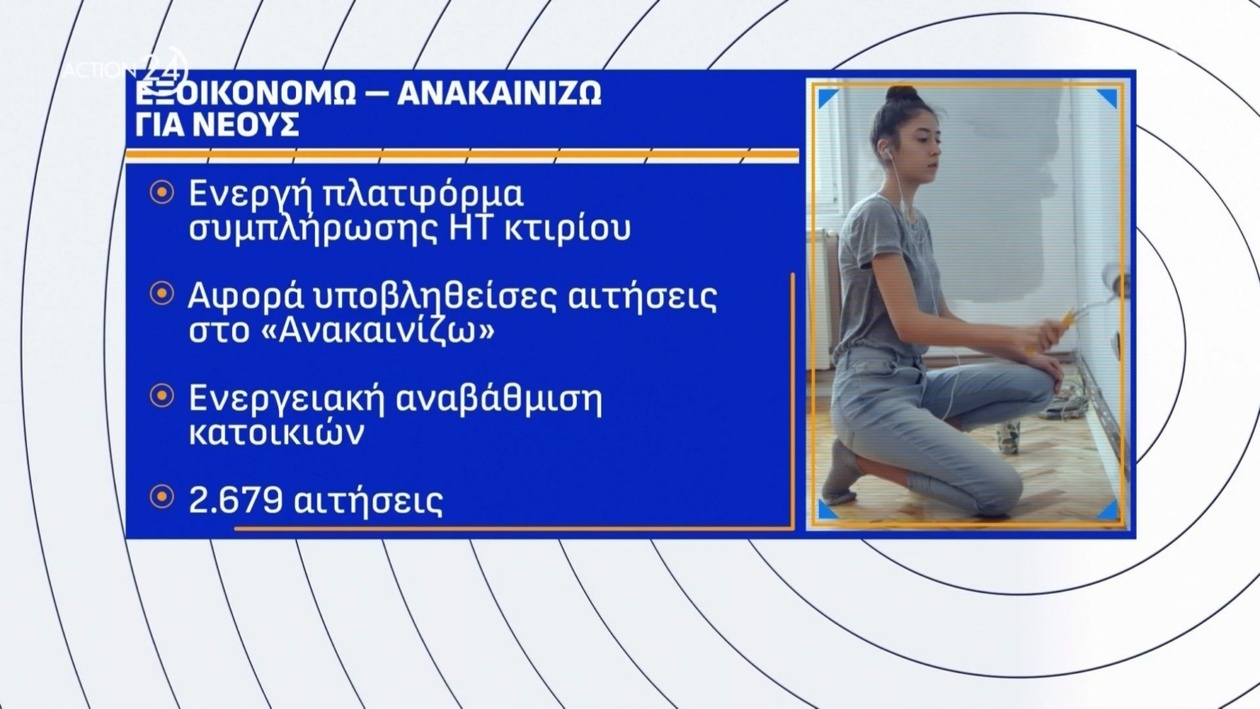 ACTION 24

ΕΞΟΙΚΟΝΟΜΩ — ΑΝΑΚΑΙΝΙΖΩ ΓΙΑ ΝΕΟΥΣ

Ενεργή πλατφόρμα συμπλήρωσης ΗΤ κτιρίου

Αφορά υποβληθείσες αιτήσεις στο «Ανακαινίζω»

Ενεργειακή αναβάθμιση κατοικιών

2.679 αιτήσεις